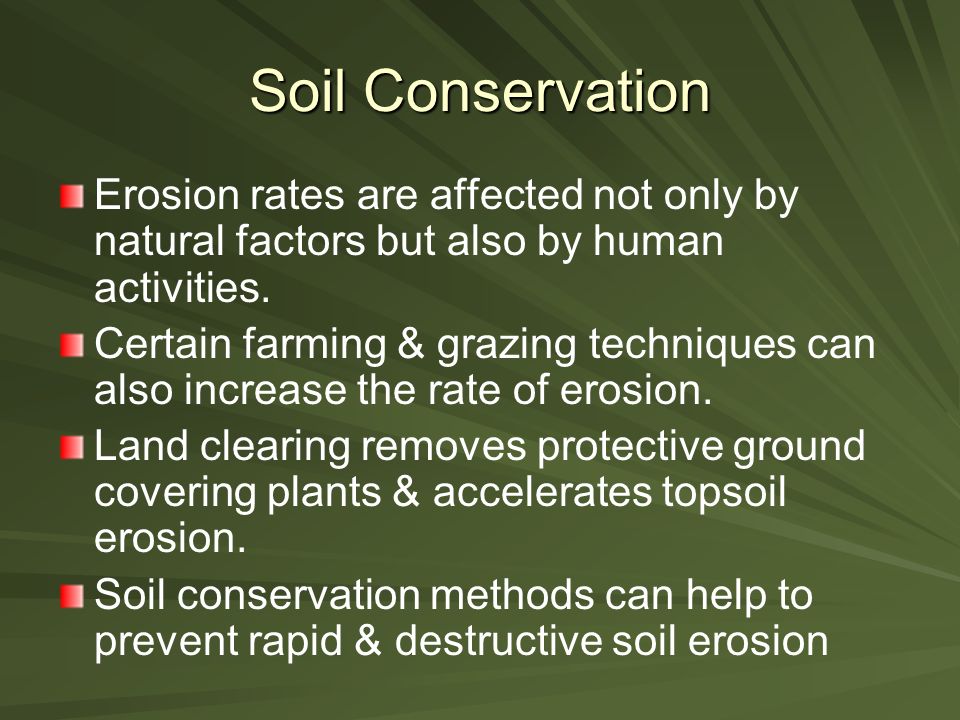 Soil Conservation

Erosion rates are affected not only by natural factors but also by human activities.

Certain farming & grazing techniques can also increase the rate of erosion.

Land clearing removes protective ground covering plants & accelerates topsoil erosion.

Soil conservation methods can help to prevent rapid & destructive soil erosion